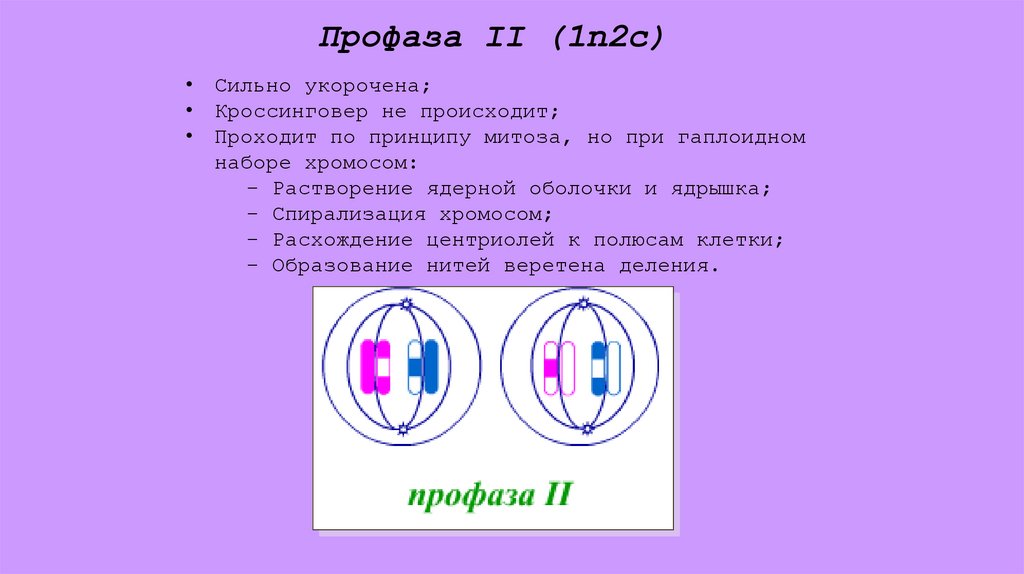 Профаза II (1n2c)

• Сильно укорочена;
• Кроссинговер не происходит;
• Проходит по принципу митоза, но при гаплоидном наборе хромосом:
– Растворение ядерной оболочки и ядрышка;
– Спирализация хромосом;
– Расхождение центриолей к полюсам клетки;
– Образование нитей веретена деления.

профаза II